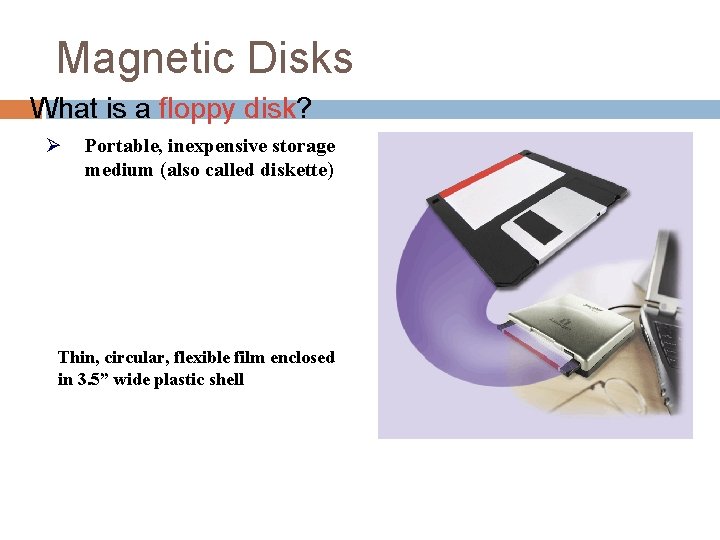 Magnetic Disks

What is a floppy disk?

➢ Portable, inexpensive storage medium (also called diskette)

Thin, circular, flexible film enclosed in 3.5” wide plastic shell